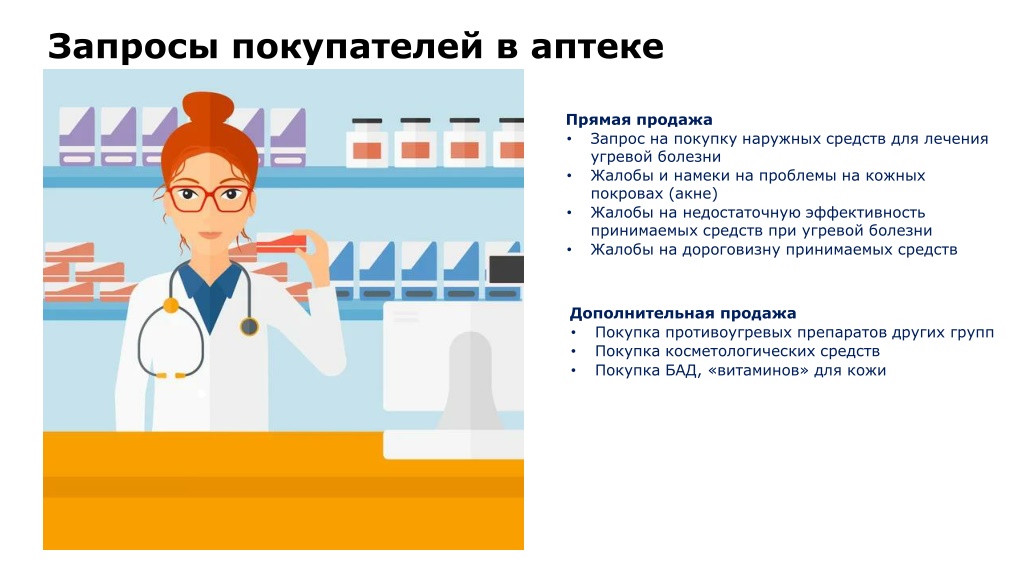 Запросы покупателей в аптеке

Прямая продажа
• Запрос на покупку наружных средств для лечения угревой болезни
• Жалобы и намеки на проблемы на кожных покровах (акне)
• Жалобы на недостаточную эффективность принимаемых средств при угревой болезни
• Жалобы на дороговизну принимаемых средств

Дополнительная продажа
• Покупка противоугревых препаратов других групп
• Покупка косметологических средств
• Покупка БАД, «витаминов» для кожи